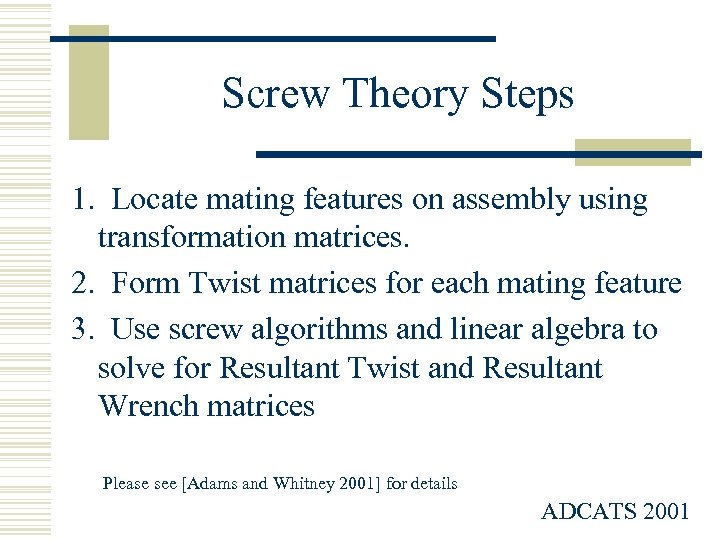 Screw Theory Steps

1. Locate mating features on assembly using transformation matrices.

2. Form Twist matrices for each mating feature

3. Use screw algorithms and linear algebra to solve for Resultant Twist and Resultant Wrench matrices

Please see [Adams and Whitney 2001] for details

ADCATS 2001